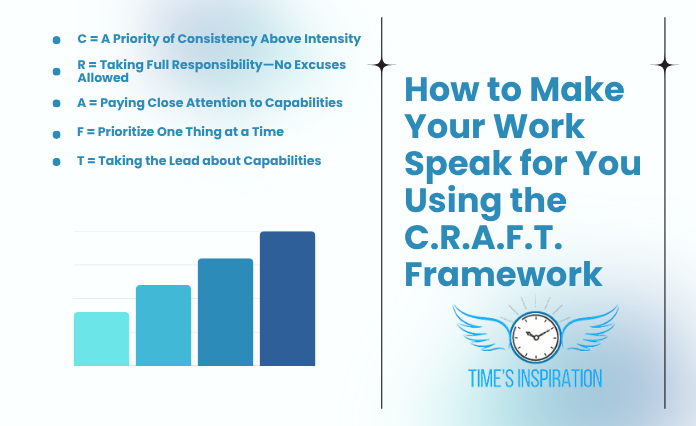 - C = A Priority of Consistency Above Intensity
- R = Taking Full Responsibility—No Excuses Allowed
- A = Paying Close Attention to Capabilities
- F = Prioritize One Thing at a Time
- T = Taking the Lead about Capabilities

How to Make Your Work Speak for You Using the C.R.A.F.T. Framework

TIME'S INSPIRATION